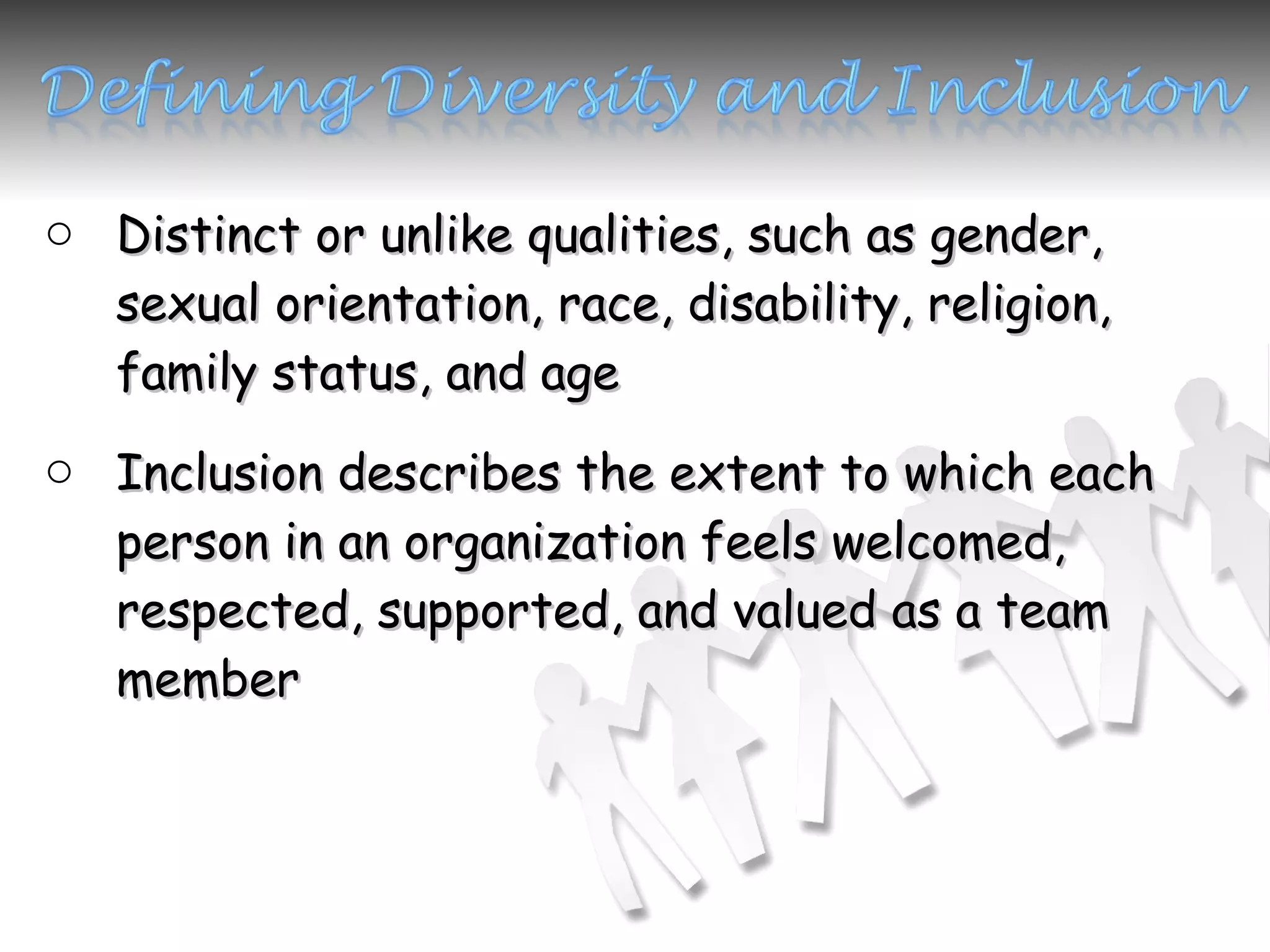 Defining Diversity and Inclusion

○ Distinct or unlike qualities, such as gender, sexual orientation, race, disability, religion, family status, and age

○ Inclusion describes the extent to which each person in an organization feels welcomed, respected, supported, and valued as a team member